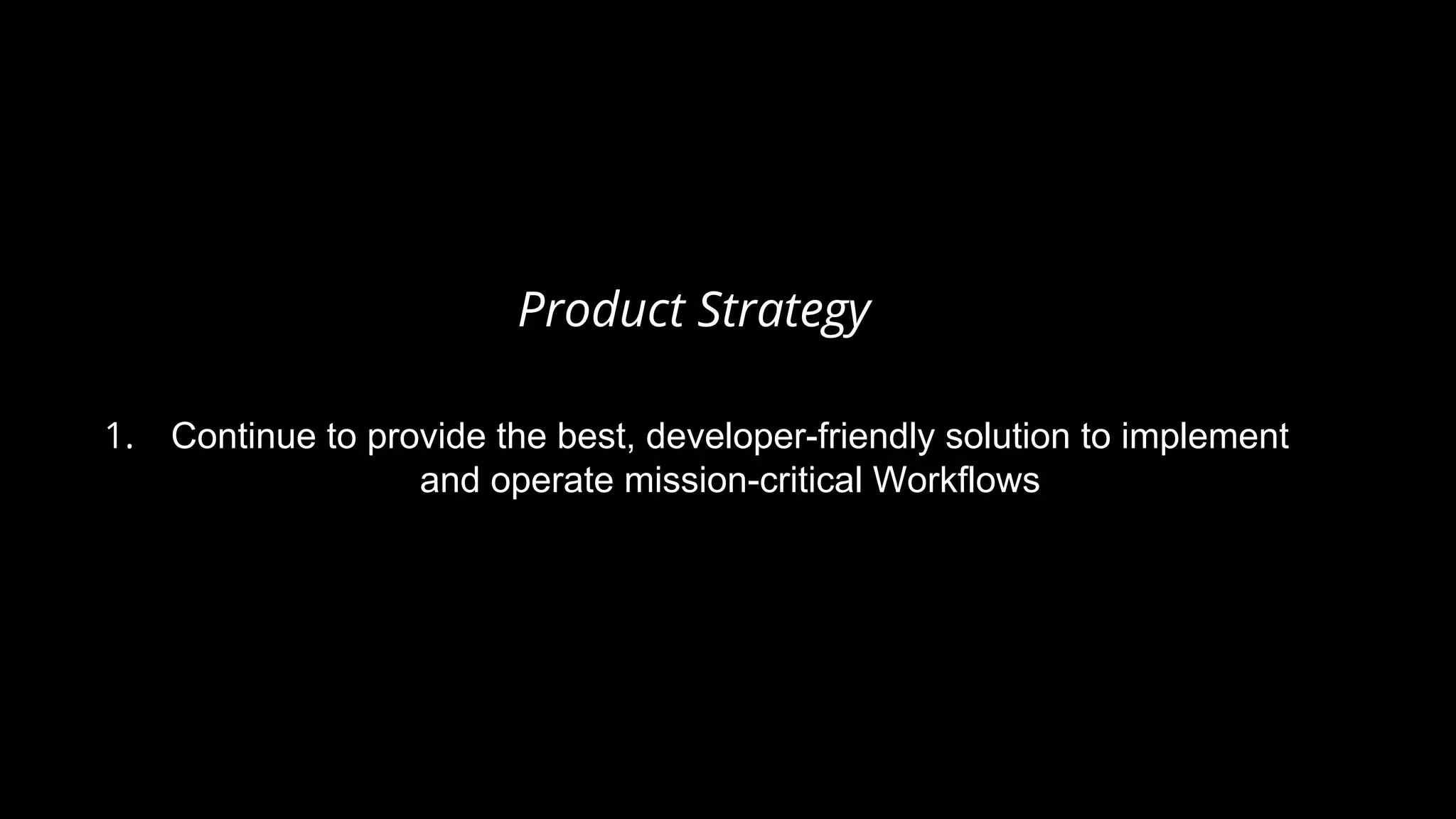 Product Strategy

1. Continue to provide the best, developer-friendly solution to implement and operate mission-critical Workflows